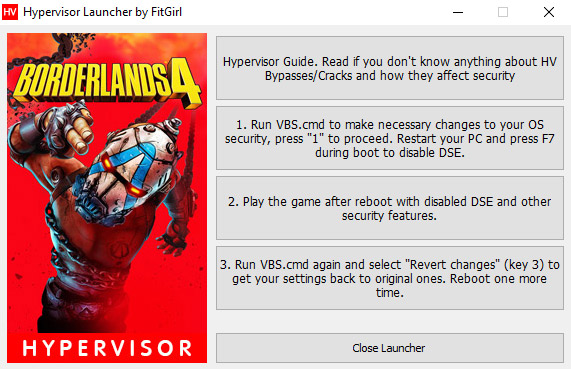 HV Hypervisor Launcher by FitGirl

BORDERLANDS 4

HYPERVISOR

Hypervisor Guide. Read if you don't know anything about HV Bypasses/Cracks and how they affect security

1. Run VBS.cmd to make necessary changes to your OS security, press "1" to proceed. Restart your PC and press F7 during boot to disable DSE.

2. Play the game after reboot with disabled DSE and other security features.

3. Run VBS.cmd again and select "Revert changes" (key 3) to get your settings back to original ones. Reboot one more time.

Close Launcher